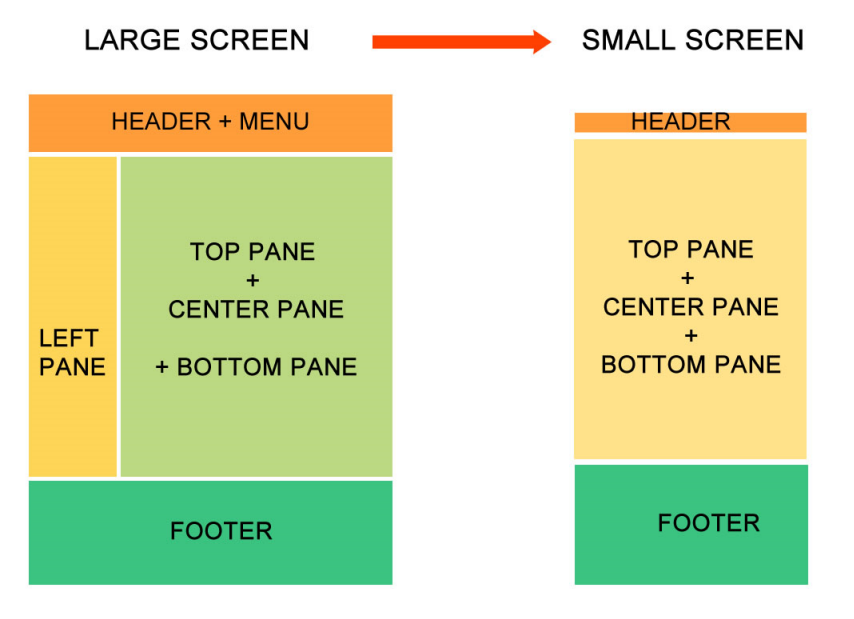 LARGE SCREEN

SMALL SCREEN

HEADER + MENU

LEFT PANE

TOP PANE
+
CENTER PANE

+ BOTTOM PANE

FOOTER

HEADER

TOP PANE
+
CENTER PANE
+
BOTTOM PANE

FOOTER